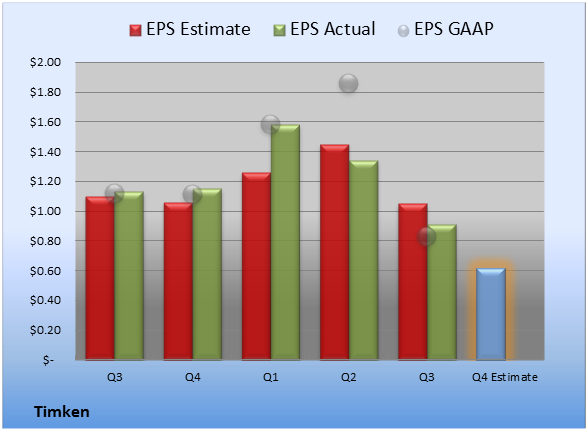 EPS Estimate EPS Actual EPS GAAP

$2.00
$1.80
$1.60
$1.40
$1.20
$1.00
$0.80
$0.60
$0.40
$0.20
$-

Q3 Q4 Q1 Q2 Q3 Q4 Estimate

Timken